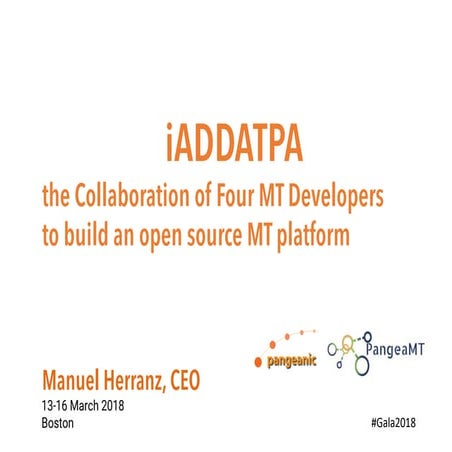 iADDATPA

the Collaboration of Four MT Developers to build an open source MT platform

pangeanic

PangeaMT

Manuel Herranz, CEO

13-16 March 2018
Boston

#Gala2018